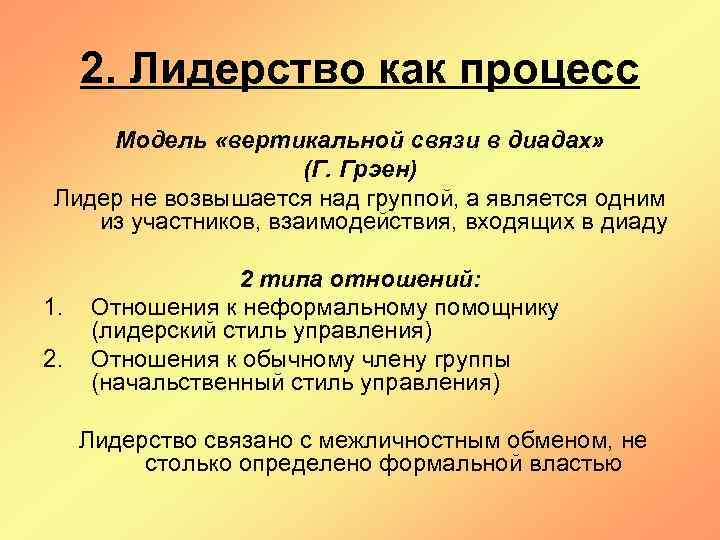 2. Лидерство как процесс

Модель «вертикальной связи в диадах» (Г. Грэен)

Лидер не возвышается над группой, а является одним из участников, взаимодействия, входящих в диаду

2 типа отношений:
1. Отношения к неформальному помощнику (лидерский стиль управления)
2. Отношения к обычному члену группы (начальственный стиль управления)

Лидерство связано с межличностным обменом, не столько определено формальной властью